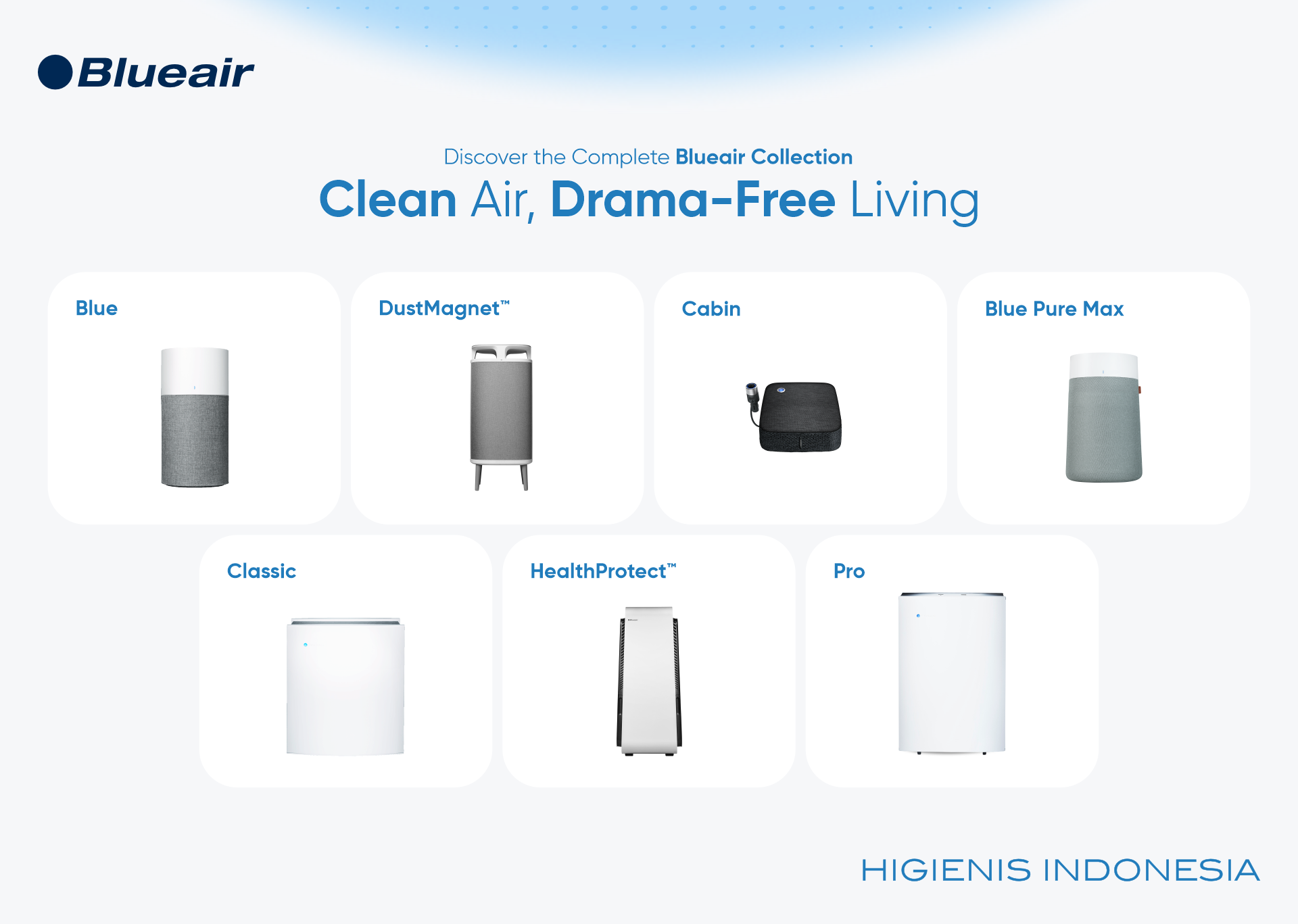 Blueair

Discover the Complete Blueair Collection

Clean Air, Drama-Free Living

Blue

DustMagnet™

Cabin

Blue Pure Max

Classic

HealthProtect™

Pro

HIGIENIS INDONESIA